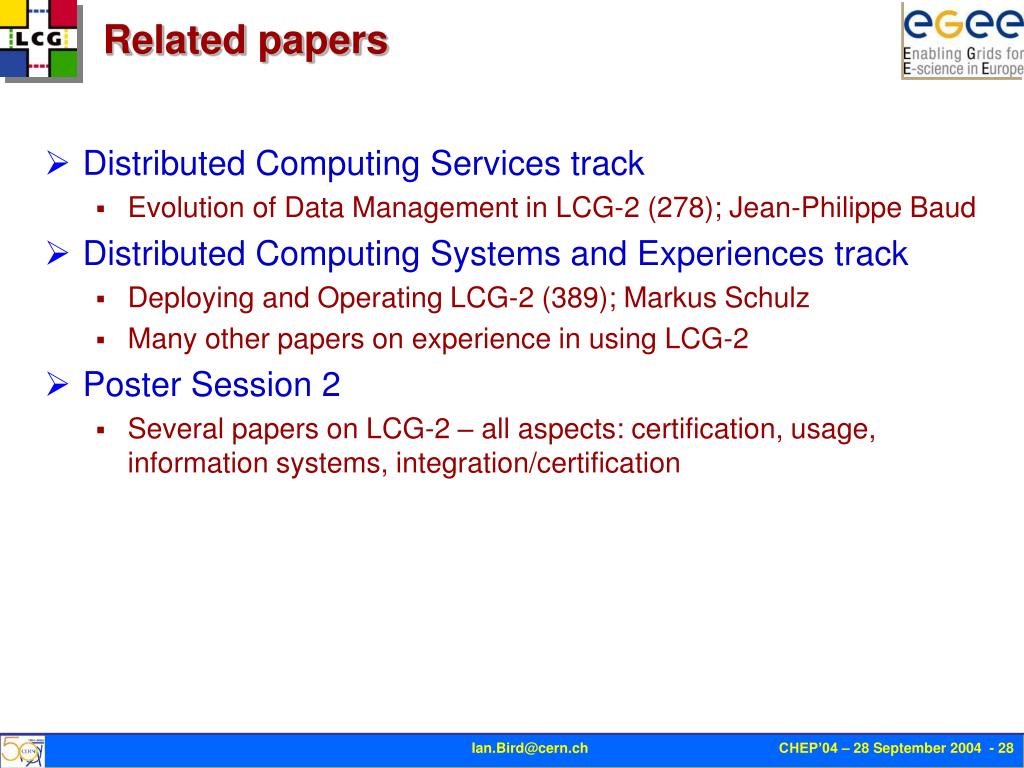 LCG

Related papers

eGee
Enabling Grids for E-science in Europe

➢ Distributed Computing Services track
▪ Evolution of Data Management in LCG-2 (278); Jean-Philippe Baud

➢ Distributed Computing Systems and Experiences track
▪ Deploying and Operating LCG-2 (389); Markus Schulz
▪ Many other papers on experience in using LCG-2

➢ Poster Session 2
▪ Several papers on LCG-2 – all aspects: certification, usage, information systems, integration/certification

Ian.Bird@cern.ch

CHEP'04 – 28 September 2004 - 28